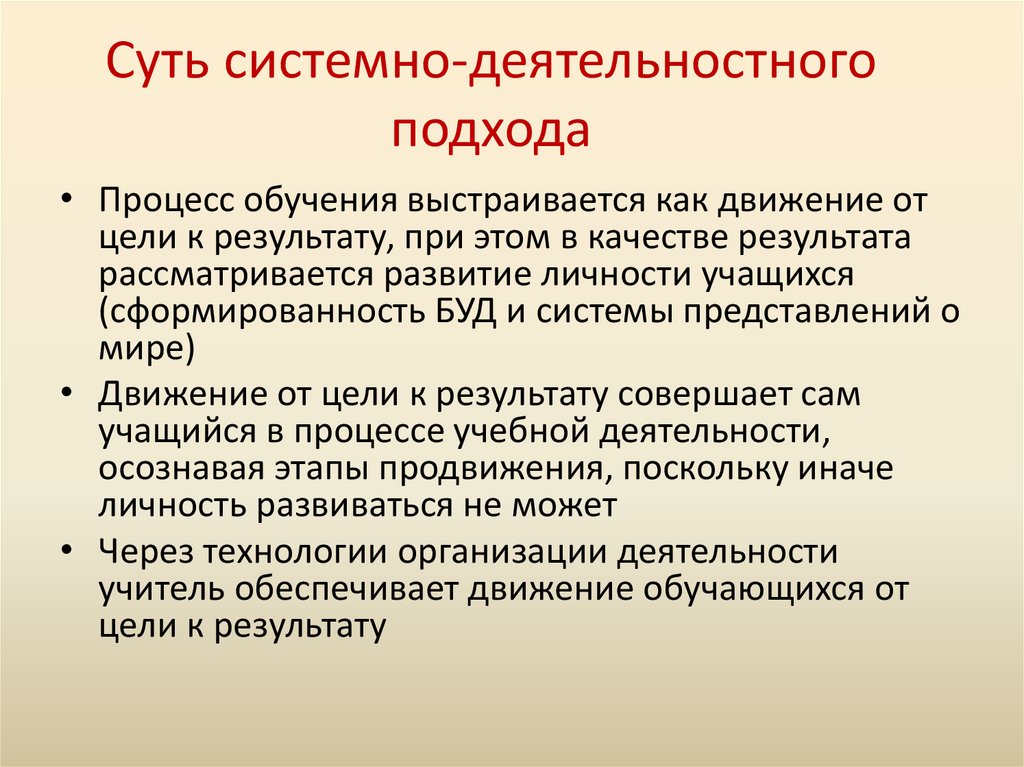 Суть системно-деятельностного подхода

• Процесс обучения выстраивается как движение от цели к результату, при этом в качестве результата рассматривается развитие личности учащихся (сформированность БУД и системы представлений о мире)
• Движение от цели к результату совершает сам учащийся в процессе учебной деятельности, осознавая этапы продвижения, поскольку иначе личность развиваться не может
• Через технологии организации деятельности учитель обеспечивает движение обучающихся от цели к результату